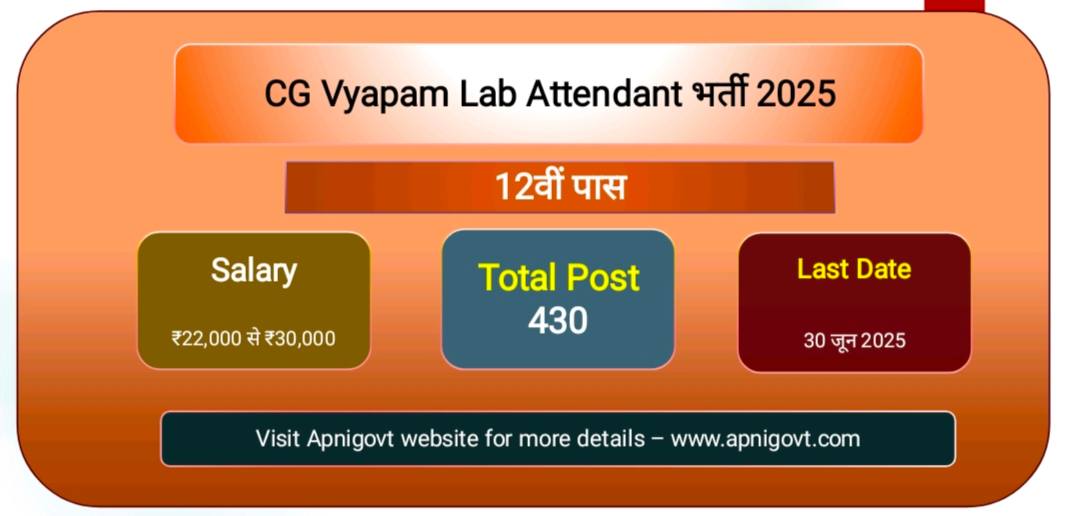 CG Vyapam Lab Attendant भर्ती 2025

12वीं पास

Salary

₹22,000 से ₹30,000

Total Post
430

Last Date

30 जून 2025

Visit Apnigovt website for more details – www.apnigovt.com